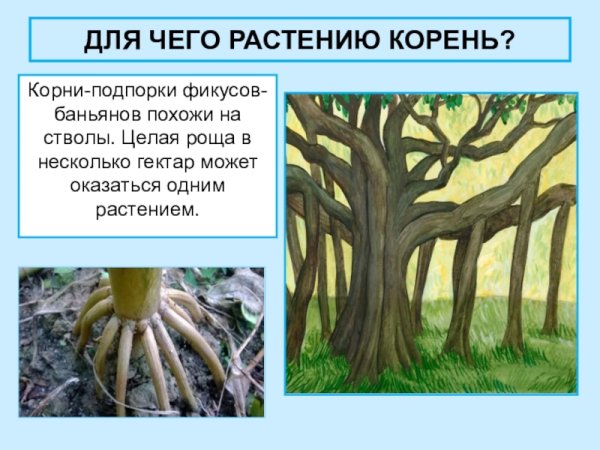 ДЛЯ ЧЕГО РАСТЕНИЮ КОРЕНЬ?

Корни-подпорки фикусов-баньянов похожи на стволы. Целая роща в несколько гектар может оказаться одним растением.